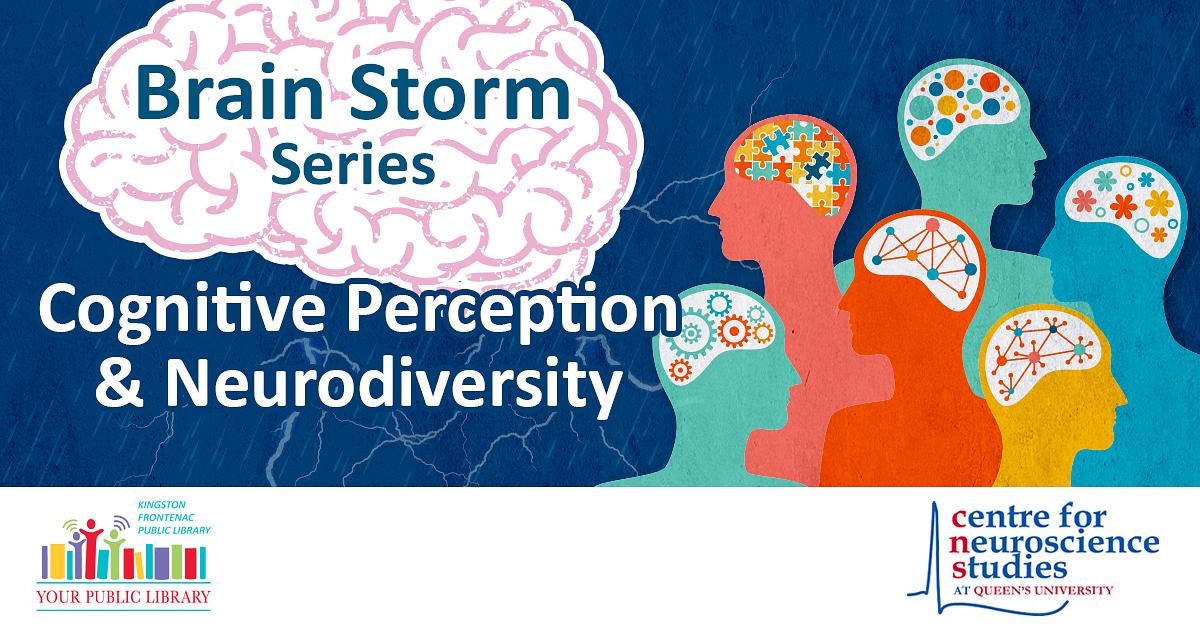 Brain Storm Series

Cognitive Perception & Neurodiversity

KINGSTON FRONTENAC PUBLIC LIBRARY
YOUR PUBLIC LIBRARY

centre for neuroscience studies
AT QUEEN'S UNIVERSITY